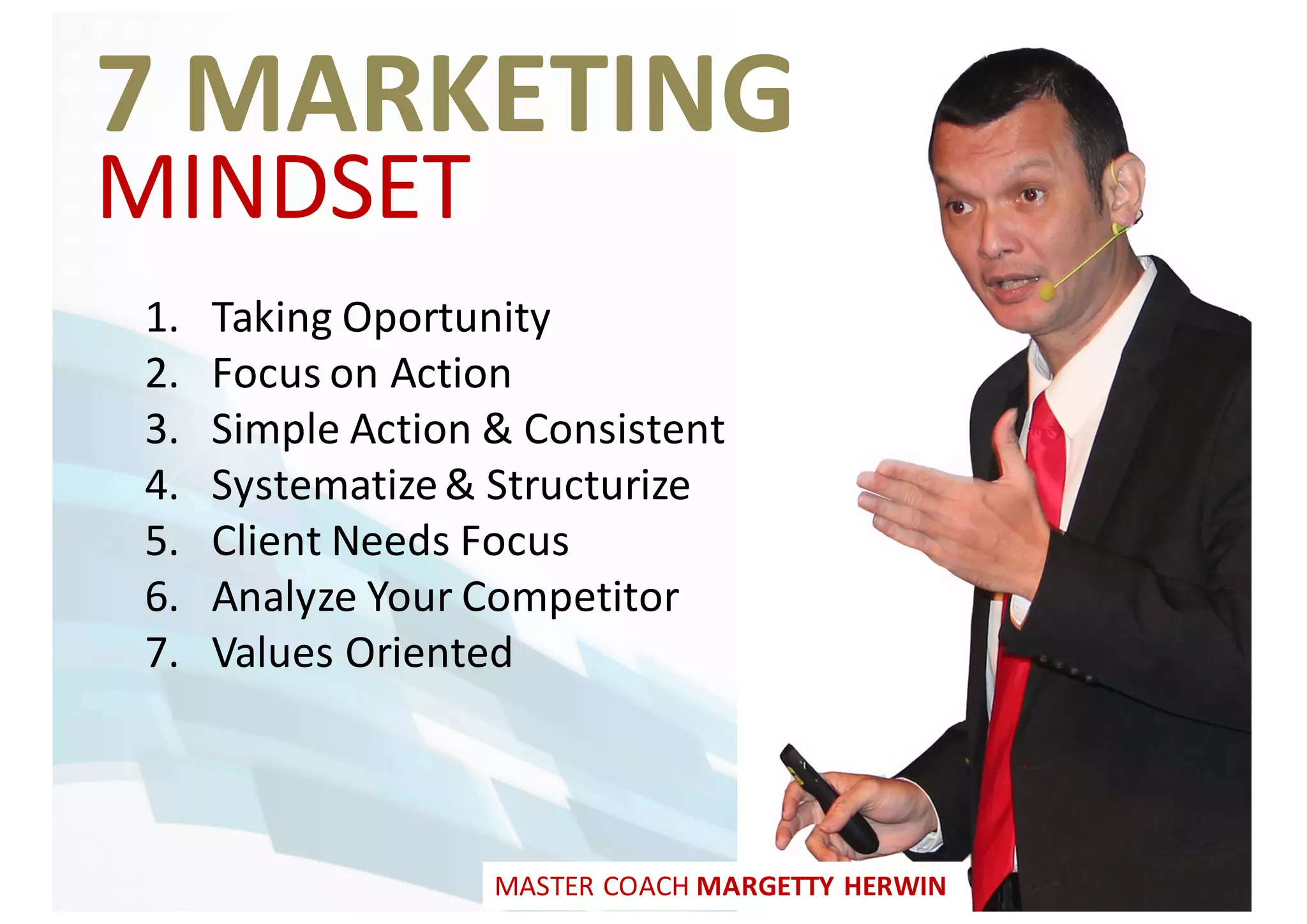 7 MARKETING
MINDSET

1. Taking Oportunity
2. Focus on Action
3. Simple Action & Consistent
4. Systematize & Structurize
5. Client Needs Focus
6. Analyze Your Competitor
7. Values Oriented

MASTER COACH MARGETTY HERWIN